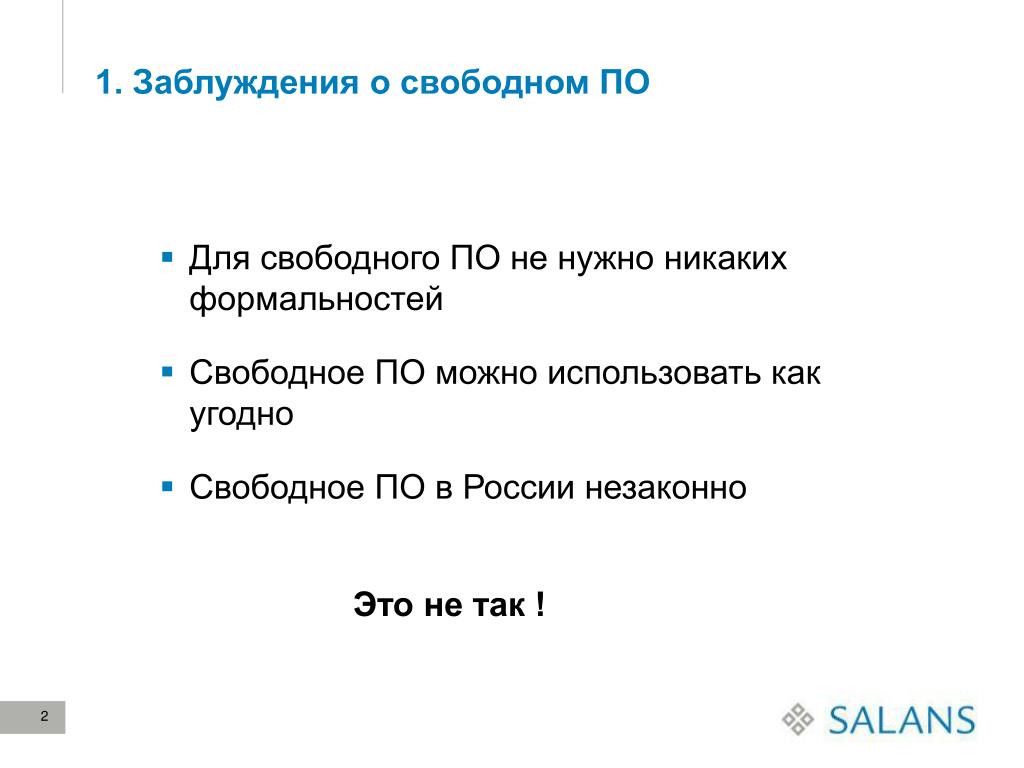 1. Заблуждения о свободном ПО

▪ Для свободного ПО не нужно никаких формальностей

▪ Свободное ПО можно использовать как угодно

▪ Свободное ПО в России незаконно

Это не так !

2

SALANS